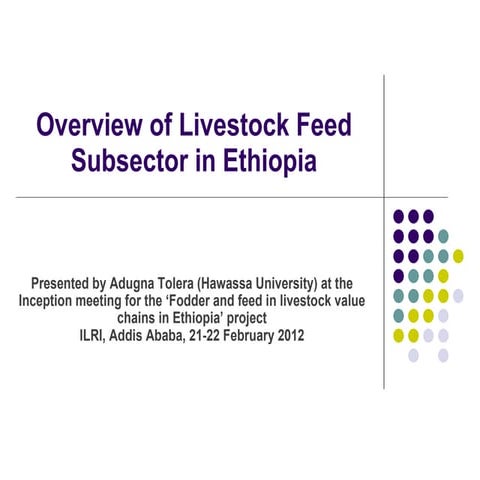 Overview of Livestock Feed Subsector in Ethiopia

Presented by Adugna Tolera (Hawassa University) at the Inception meeting for the ‘Fodder and feed in livestock value chains in Ethiopia’ project
ILRI, Addis Ababa, 21-22 February 2012